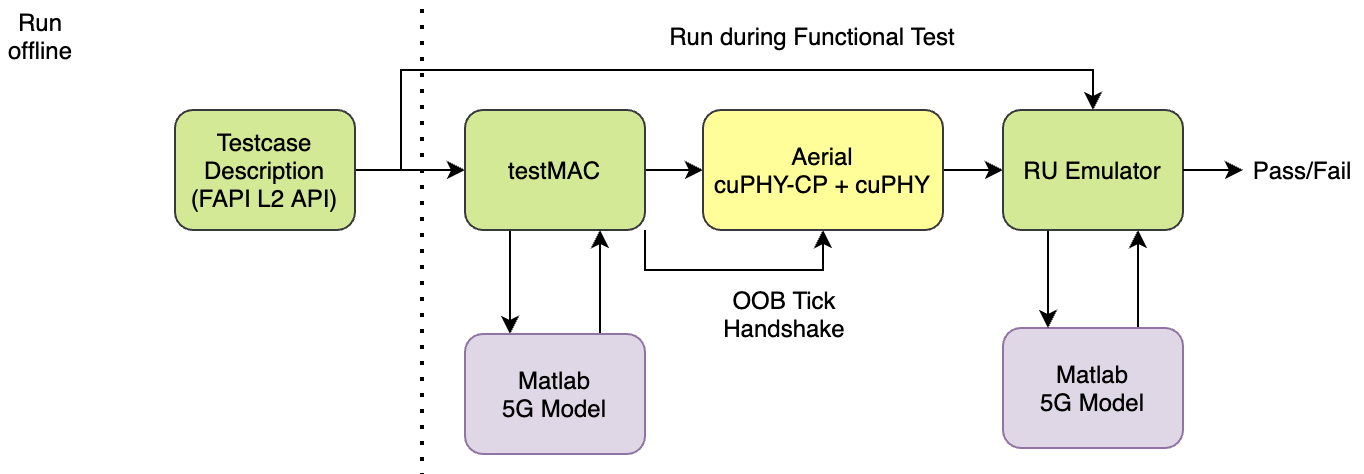 Run offline

Run during Functional Test

Testcase Description (FAPI L2 API)

testMAC

Aerial cuPHY-CP + cuPHY

RU Emulator

Pass/Fail

OOB Tick Handshake

Matlab 5G Model

Matlab 5G Model